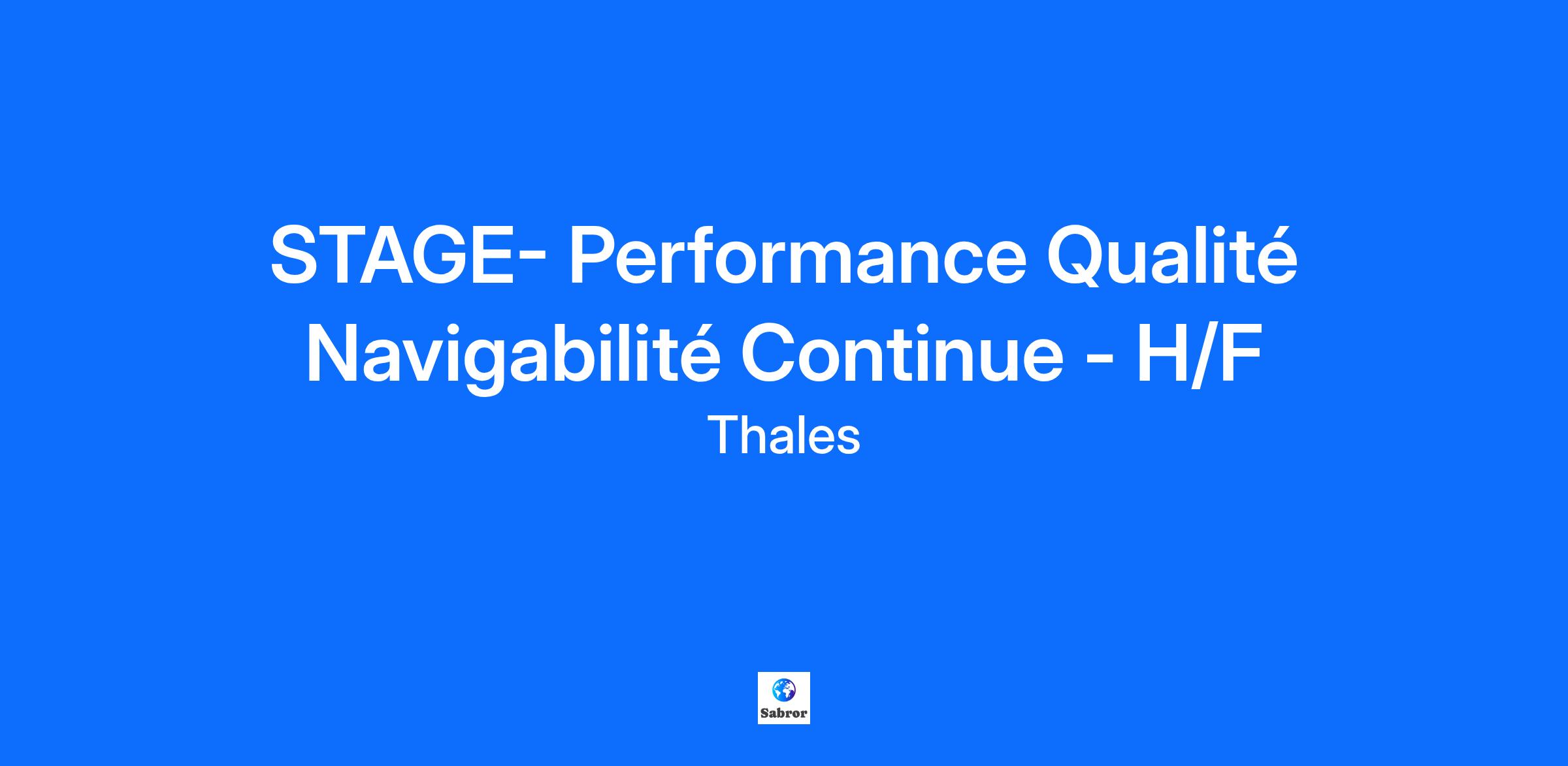 STAGE- Performance Qualité Navigabilité Continue - H/F

Thales

Sabror